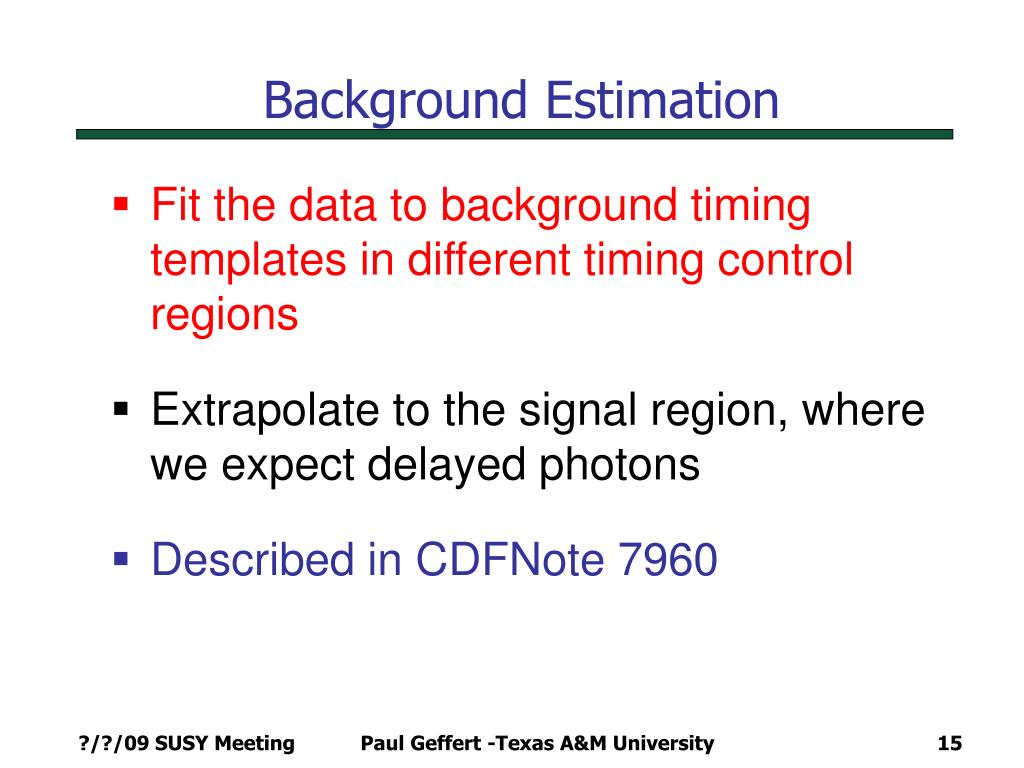 Background Estimation

▪ Fit the data to background timing templates in different timing control regions

▪ Extrapolate to the signal region, where we expect delayed photons

▪ Described in CDFNote 7960

?/?/09 SUSY Meeting    Paul Geffert -Texas A&M University    15